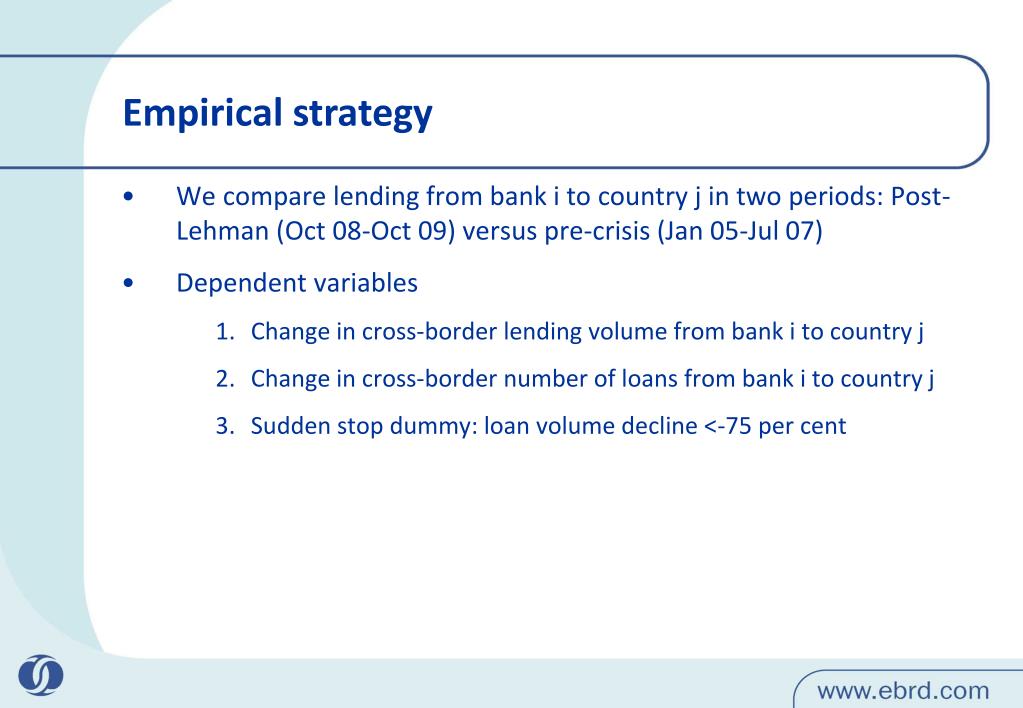 Empirical strategy

• We compare lending from bank i to country j in two periods: Post-Lehman (Oct 08-Oct 09) versus pre-crisis (Jan 05-Jul 07)

• Dependent variables

1. Change in cross-border lending volume from bank i to country j

2. Change in cross-border number of loans from bank i to country j

3. Sudden stop dummy: loan volume decline <-75 per cent

www.ebrd.com